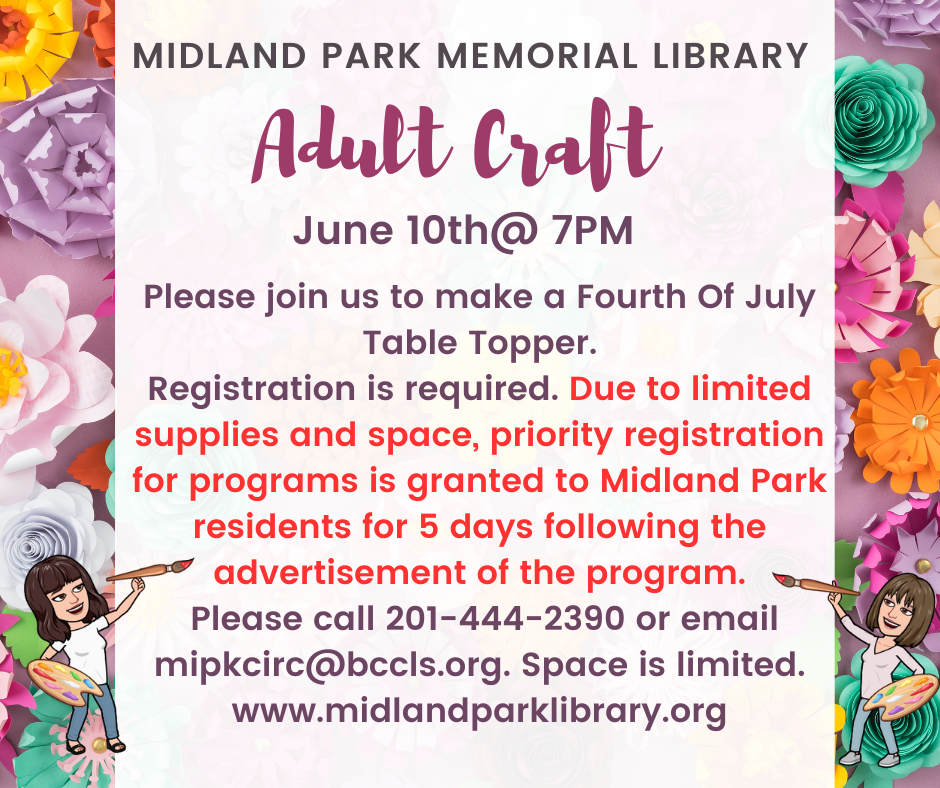 MIDLAND PARK MEMORIAL LIBRARY

Adult Craft

June 10th@ 7PM

Please join us to make a Fourth Of July Table Topper.
Registration is required. Due to limited supplies and space, priority registration for programs is granted to Midland Park residents for 5 days following the advertisement of the program.
Please call 201-444-2390 or email mipkcirc@bccls.org. Space is limited.
www.midlandparklibrary.org